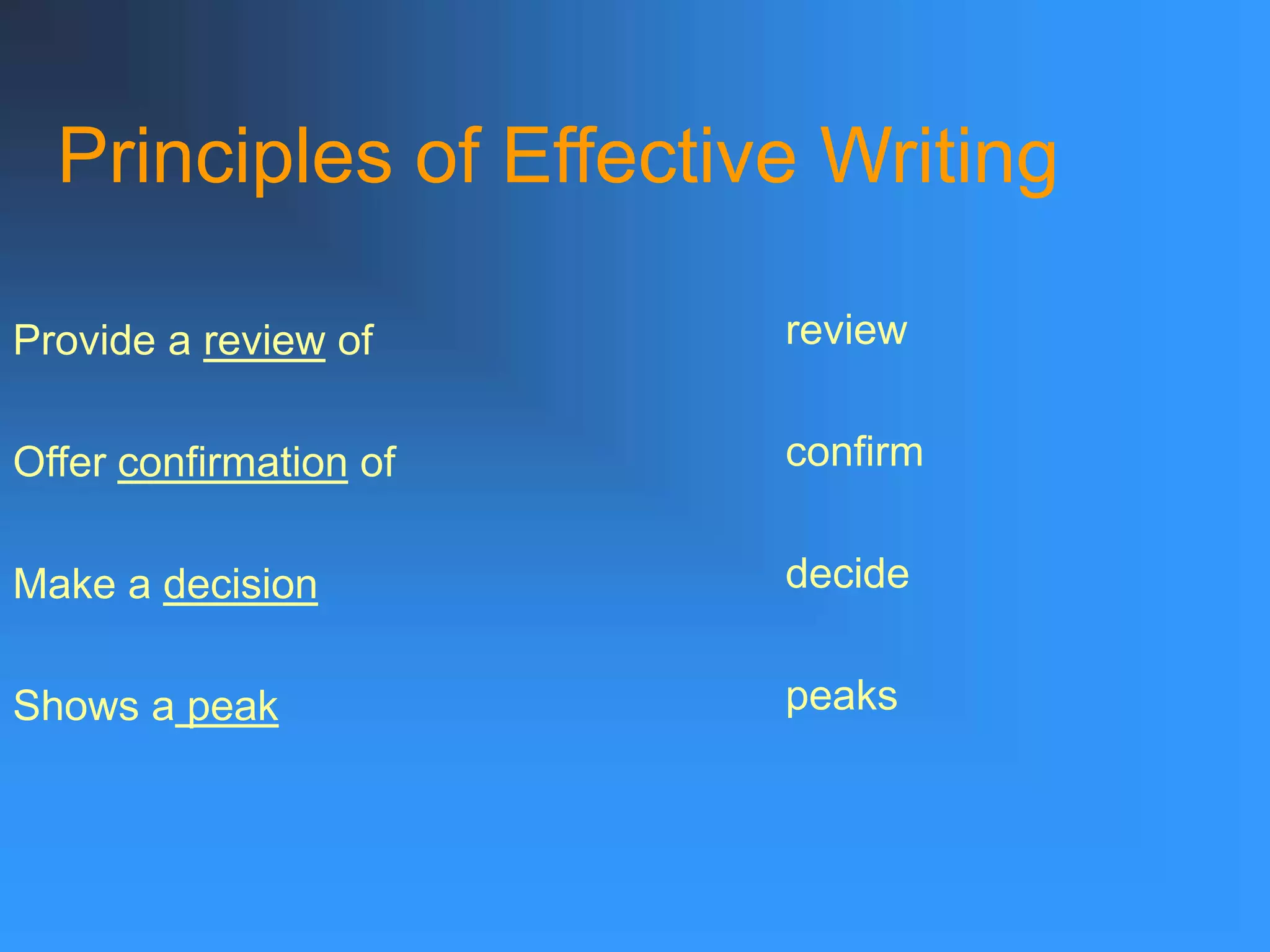 Principles of Effective Writing

Provide a review of

Offer confirmation of

Make a decision

Shows a peak

review

confirm

decide

peaks